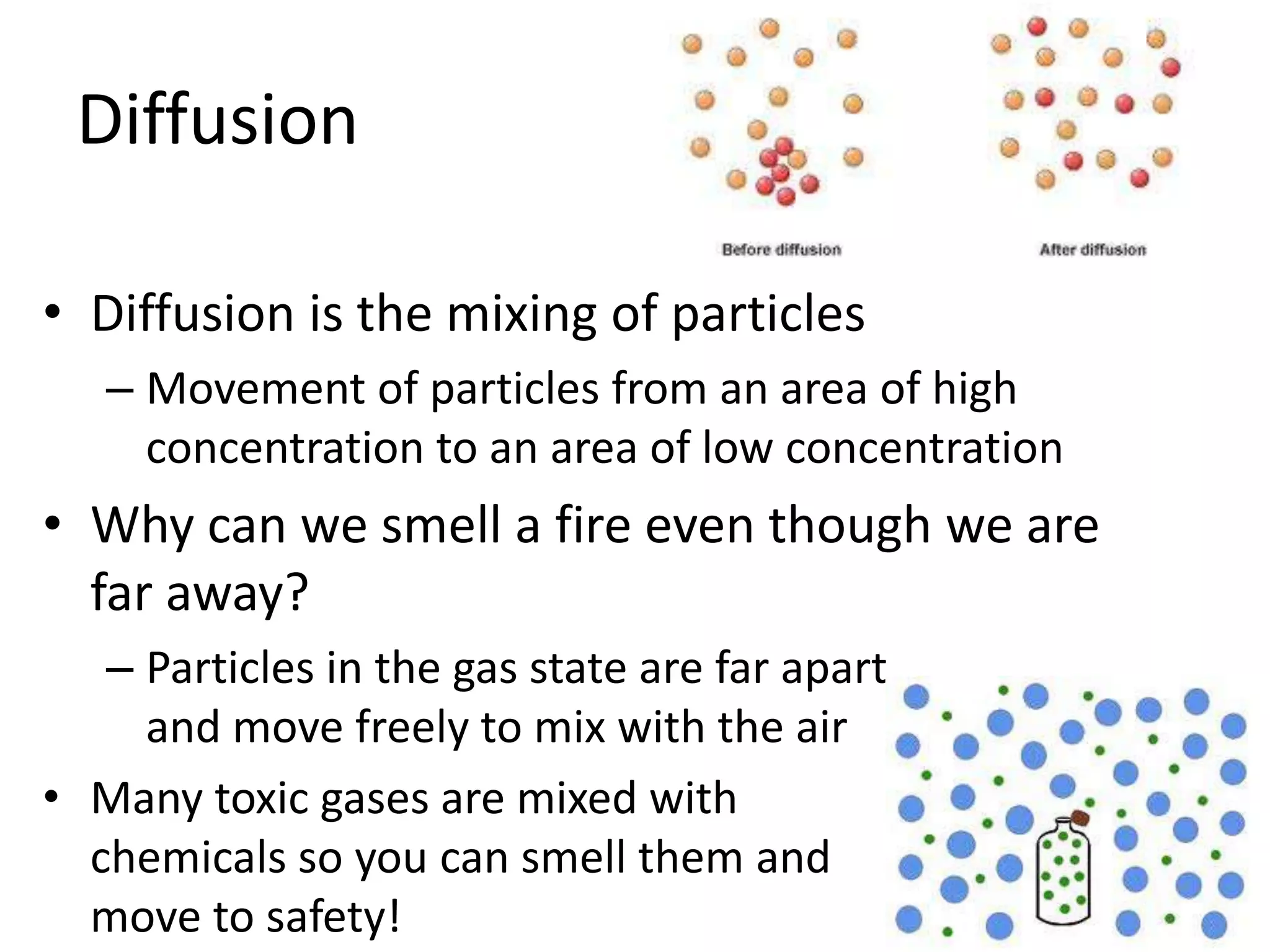 Diffusion

Before diffusion

After diffusion

• Diffusion is the mixing of particles
– Movement of particles from an area of high concentration to an area of low concentration
• Why can we smell a fire even though we are far away?
– Particles in the gas state are far apart and move freely to mix with the air
• Many toxic gases are mixed with chemicals so you can smell them and move to safety!